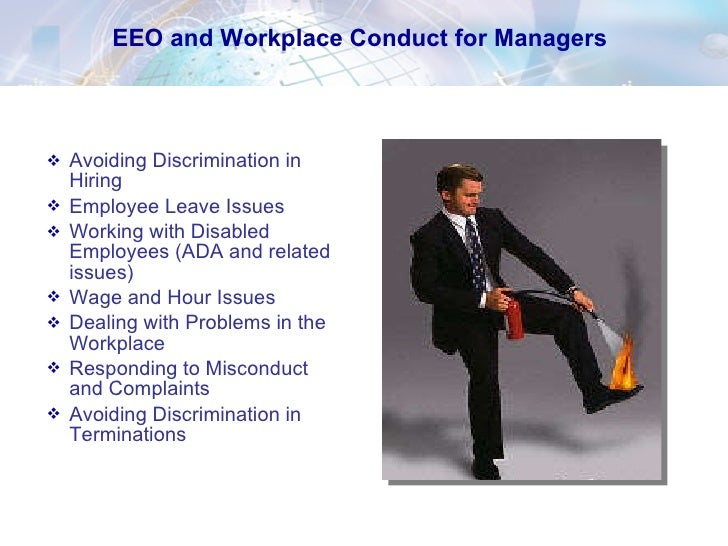 EEO and Workplace Conduct for Managers

❖ Avoiding Discrimination in Hiring
❖ Employee Leave Issues
❖ Working with Disabled Employees (ADA and related issues)
❖ Wage and Hour Issues
❖ Dealing with Problems in the Workplace
❖ Responding to Misconduct and Complaints
❖ Avoiding Discrimination in Terminations